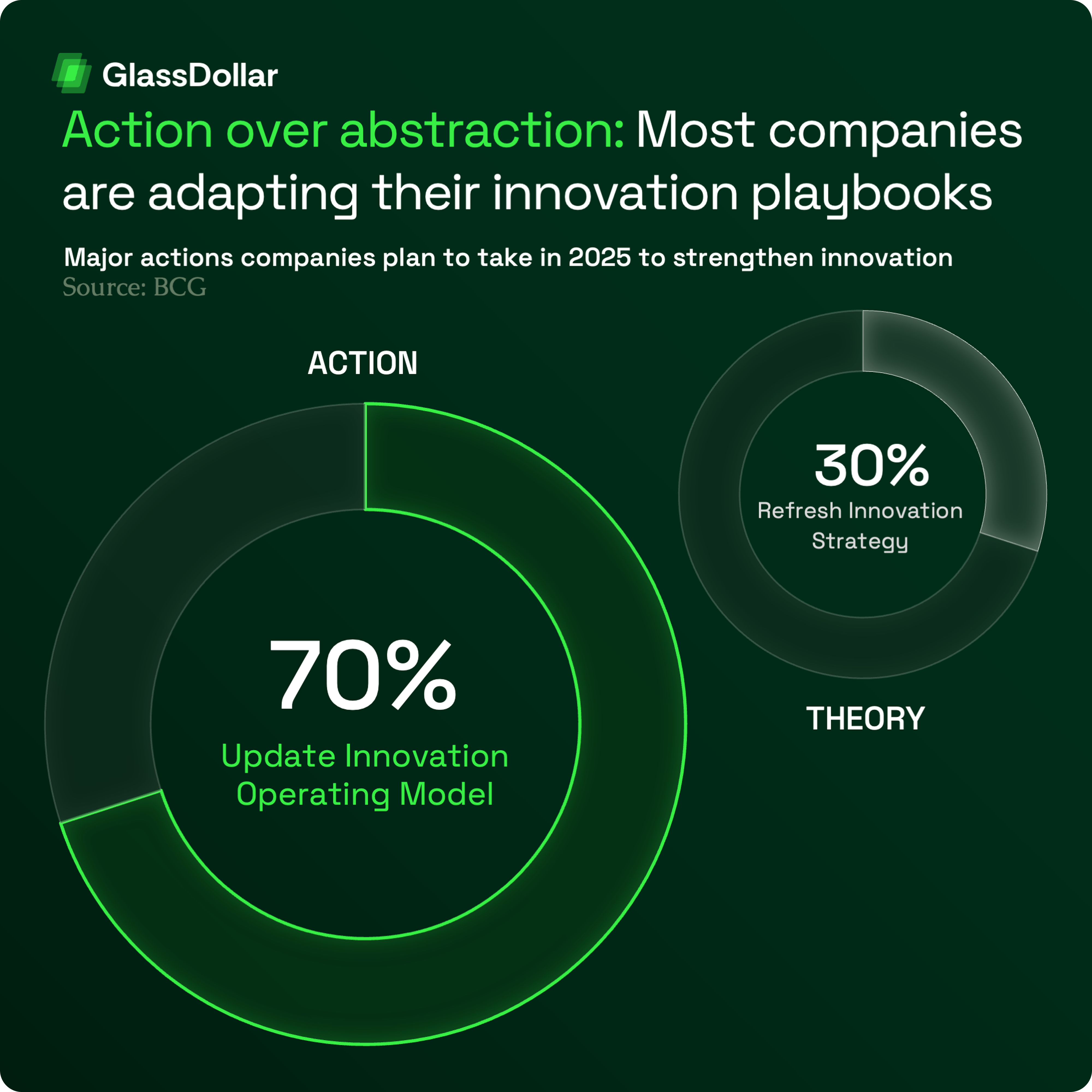 GlassDollar

Action over abstraction: Most companies are adapting their innovation playbooks

Major actions companies plan to take in 2025 to strengthen innovation
Source: BCG

ACTION

70%
Update Innovation Operating Model

30%
Refresh Innovation Strategy

THEORY